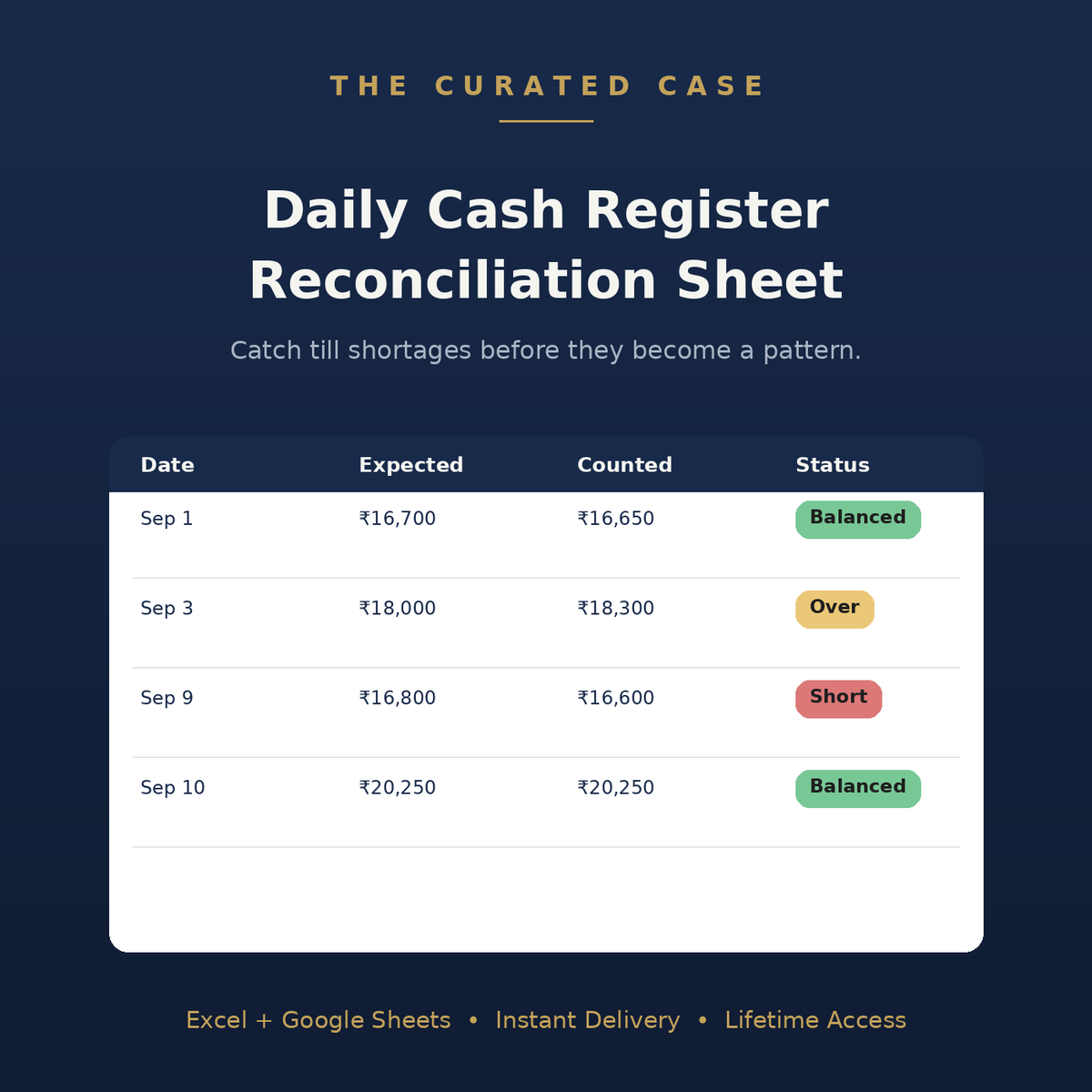 THE CURATED CASE

Daily Cash Register Reconciliation Sheet

Catch till shortages before they become a pattern.

| Date | Expected | Counted | Status |
|---|---|---|---|
| Sep 1 | ₹16,700 | ₹16,650 | Balanced |
| Sep 3 | ₹18,000 | ₹18,300 | Over |
| Sep 9 | ₹16,800 | ₹16,600 | Short |
| Sep 10 | ₹20,250 | ₹20,250 | Balanced |

Excel + Google Sheets • Instant Delivery • Lifetime Access